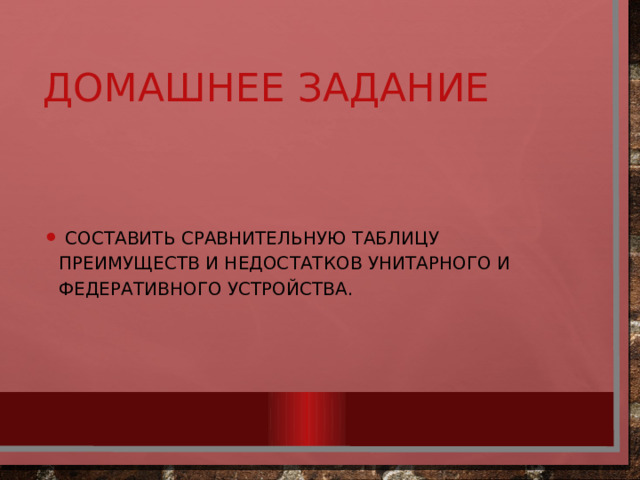 ДОМАШНЕЕ ЗАДАНИЕ

• СОСТАВИТЬ СРАВНИТЕЛЬНУЮ ТАБЛИЦУ ПРЕИМУЩЕСТВ И НЕДОСТАТКОВ УНИТАРНОГО И ФЕДЕРАТИВНОГО УСТРОЙСТВА.